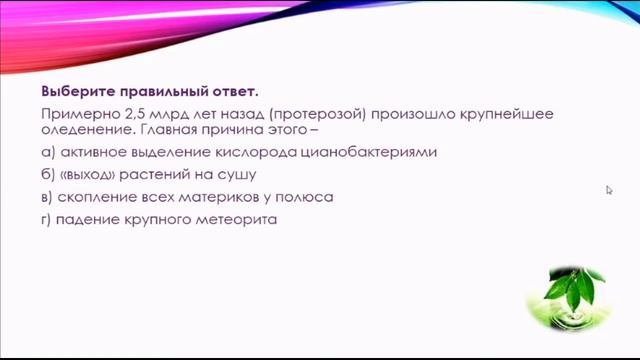 Выберите правильный ответ.

Примерно 2,5 млрд лет назад (протерозой) произошло крупнейшее оледенение. Главная причина этого –

а) активное выделение кислорода цианобактериями

б) «выход» растений на сушу

в) скопление всех материков у полюса

г) падение крупного метеорита